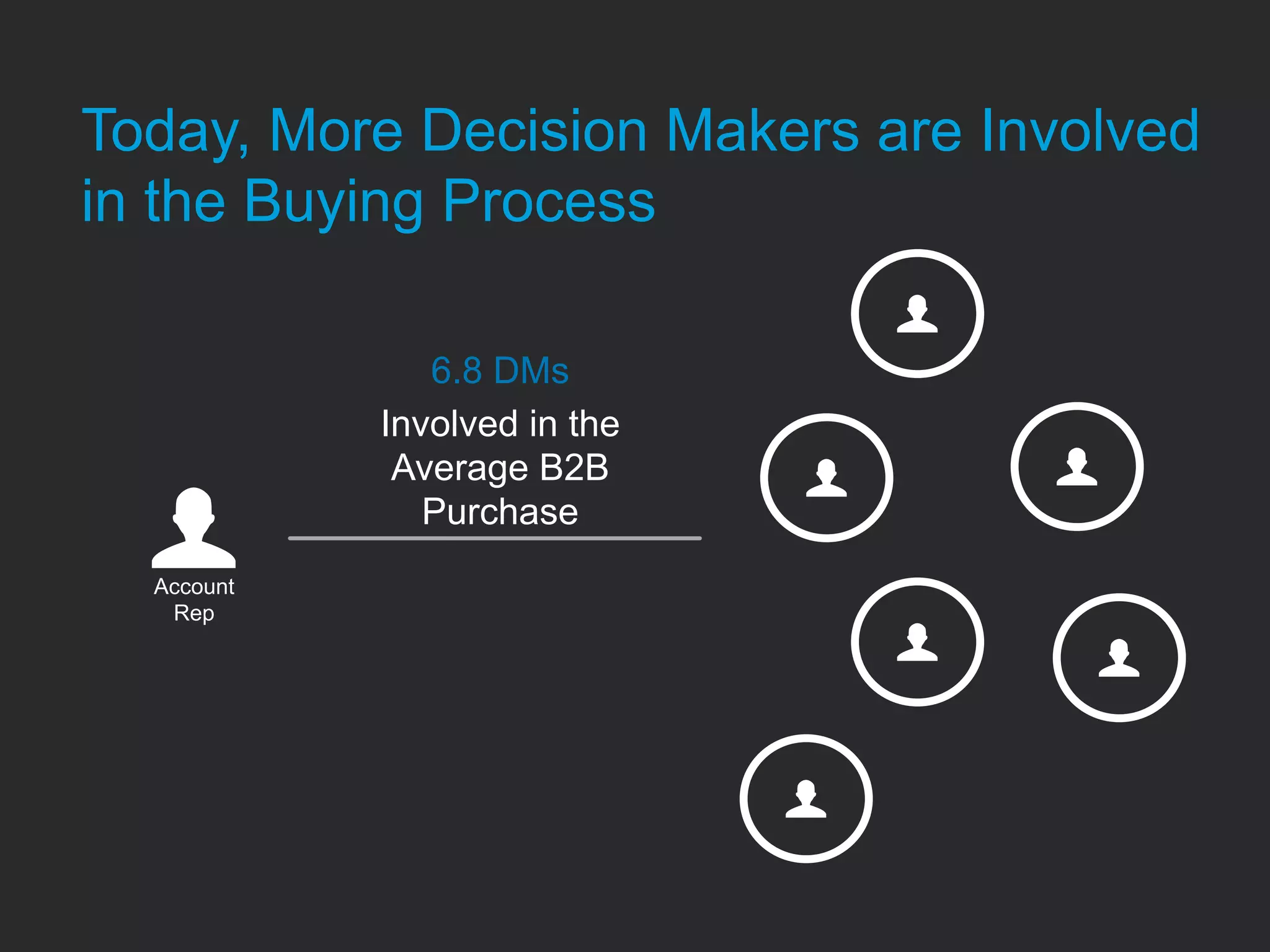 Today, More Decision Makers are Involved in the Buying Process

6.8 DMs

Involved in the Average B2B Purchase

Account Rep